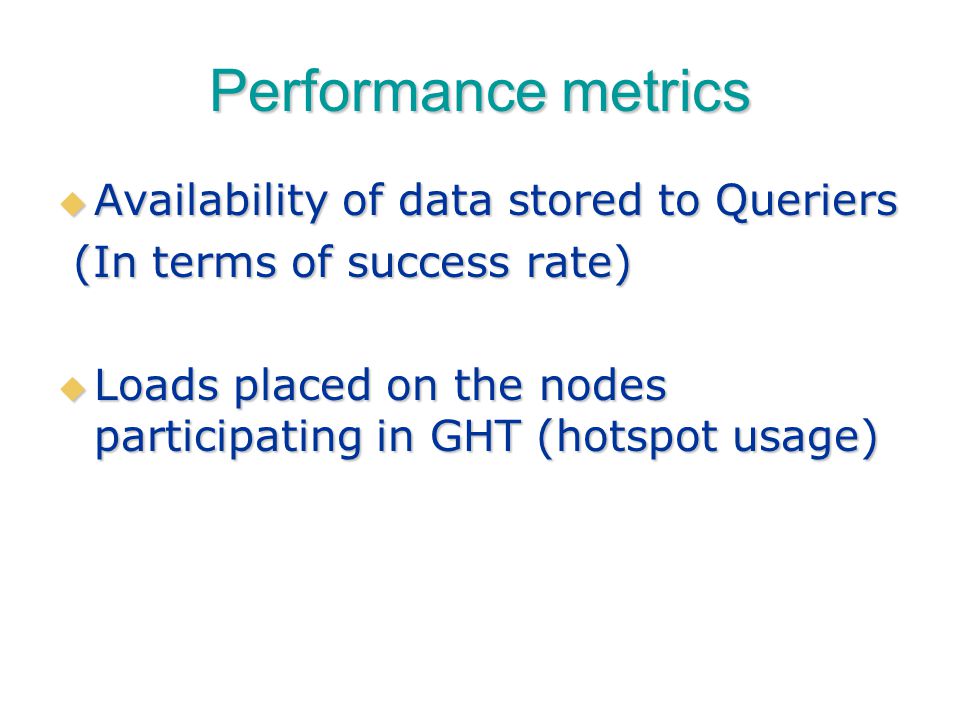 Performance metrics

Availability of data stored to Queriers
(In terms of success rate)

Loads placed on the nodes participating in GHT (hotspot usage)